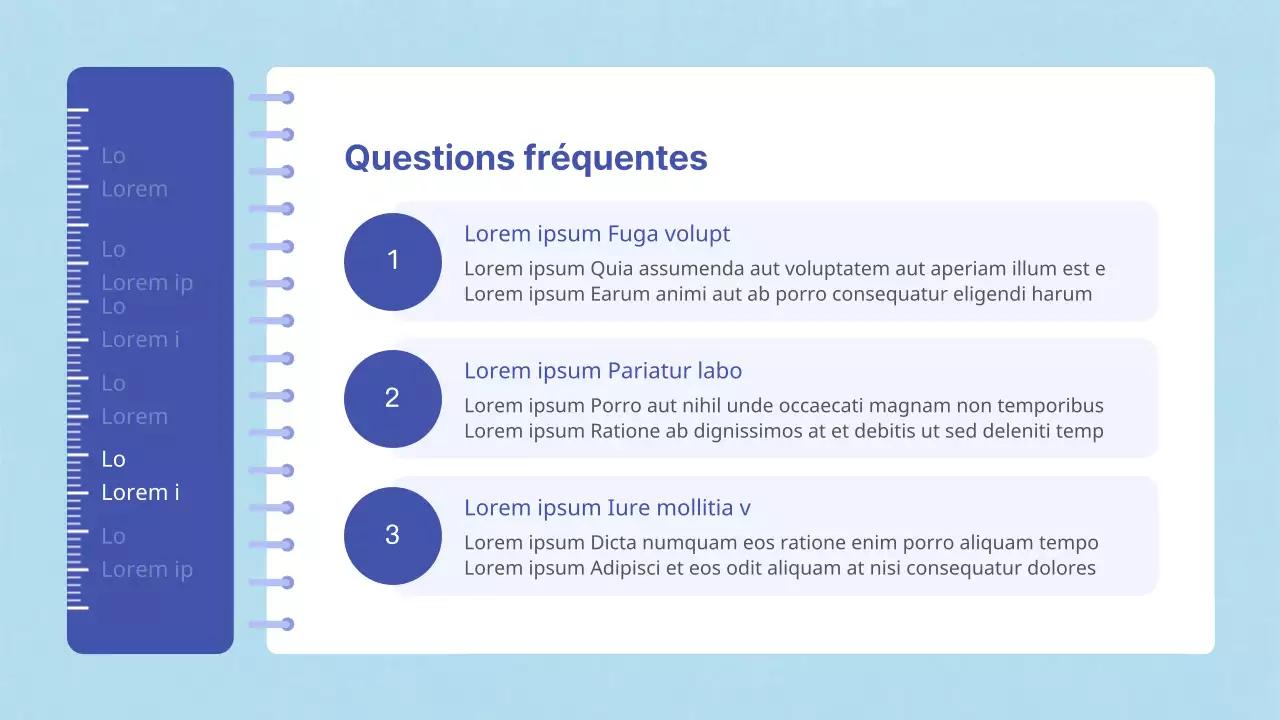 Lo
Lorem

Lo
Lorem ip
Lo
Lorem i

Lo
Lorem

Lo
Lorem i

Lo
Lorem ip

Questions fréquentes

1
Lorem ipsum Fuga volupt
Lorem ipsum Quia assumenda aut voluptatem aut aperiam illum est e
Lorem ipsum Earum animi aut ab porro consequatur eligendi harum

2
Lorem ipsum Pariatur labo
Lorem ipsum Porro aut nihil unde occaecati magnam non temporibus
Lorem ipsum Ratione ab dignissimos at et debitis ut sed deleniti temp

3
Lorem ipsum Iure mollitia v
Lorem ipsum Dicta numquam eos ratione enim porro aliquam tempo
Lorem ipsum Adipisci et eos odit aliquam at nisi consequatur dolores